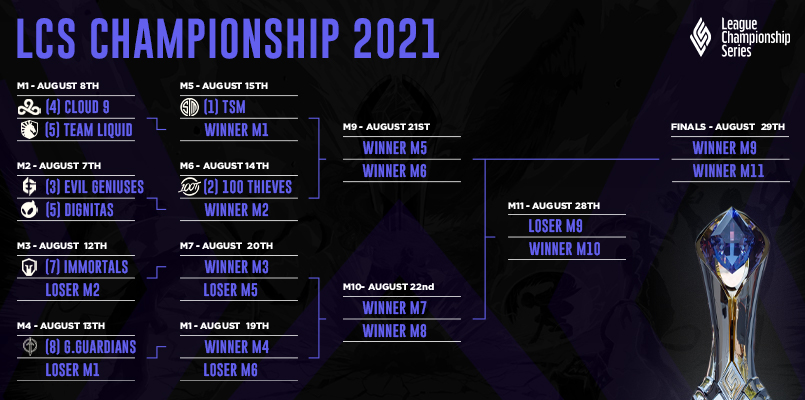 LCS CHAMPIONSHIP 2021

League Championship Series

M1 - AUGUST 8TH
(4) CLOUD 9
(5) TEAM LIQUID

M2 - AUGUST 7TH
(3) EVIL GENIUSES
(5) DIGNITAS

M3 - AUGUST 12TH
(7) IMMORTALS
LOSER M2

M4 - AUGUST 13TH
(8) G.GUARDIANS
LOSER M1

M5 - AUGUST 15TH
(1) TSM
WINNER M1

M6 - AUGUST 14TH
(2) 100 THIEVES
WINNER M2

M7 - AUGUST 20TH
WINNER M3
LOSER M5

M1 - AUGUST 19TH
WINNER M4
LOSER M6

M9 - AUGUST 21ST
WINNER M5
WINNER M6

M10- AUGUST 22nd
WINNER M7
WINNER M8

M11 - AUGUST 28TH
LOSER M9
WINNER M10

FINALS - AUGUST 29TH
WINNER M9
WINNER M11